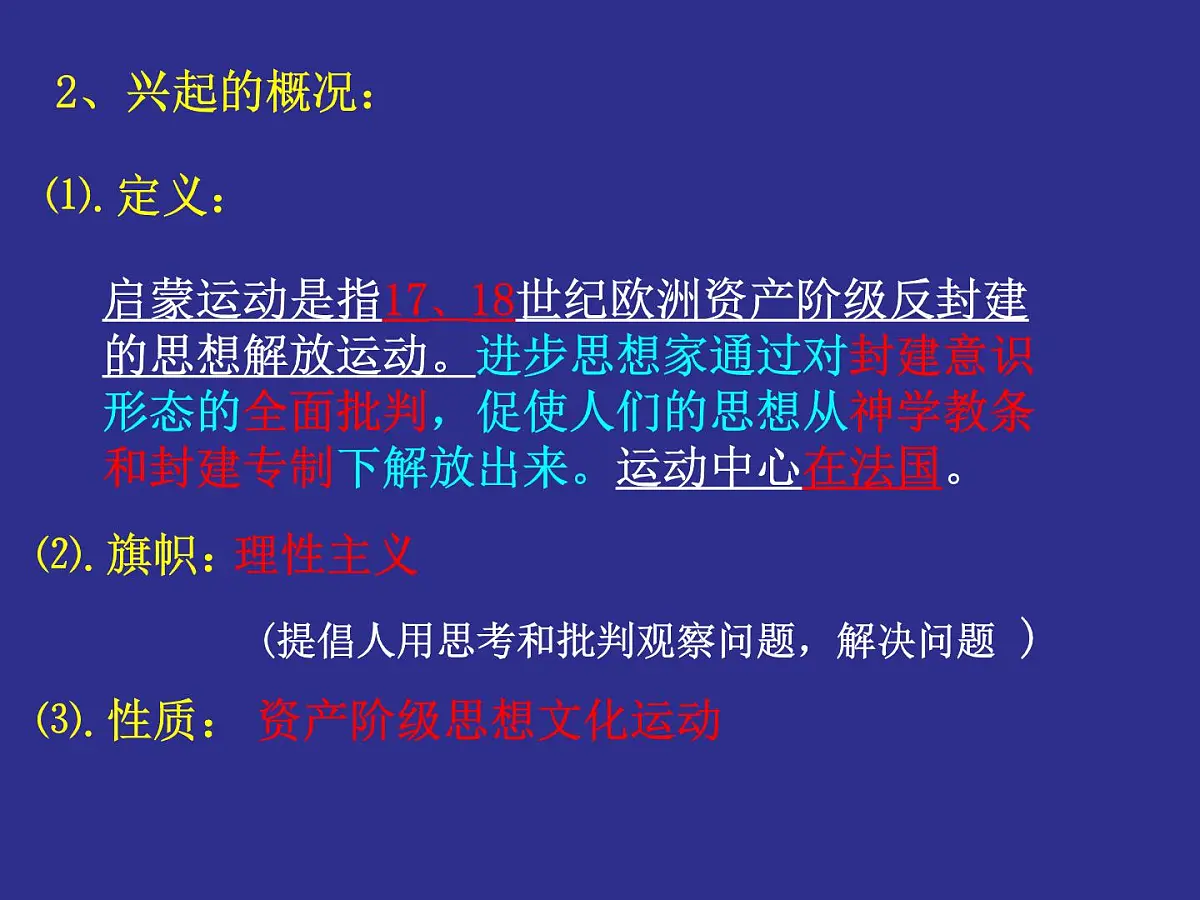 2、兴起的概况：

⑴.定义：

启蒙运动是指17、18世纪欧洲资产阶级反封建的思想解放运动。进步思想家通过对封建意识形态的全面批判，促使人们的思想从神学教条和封建专制下解放出来。运动中心在法国。

⑵.旗帜：理性主义

（提倡人用思考和批判观察问题，解决问题 ）

⑶.性质： 资产阶级思想文化运动